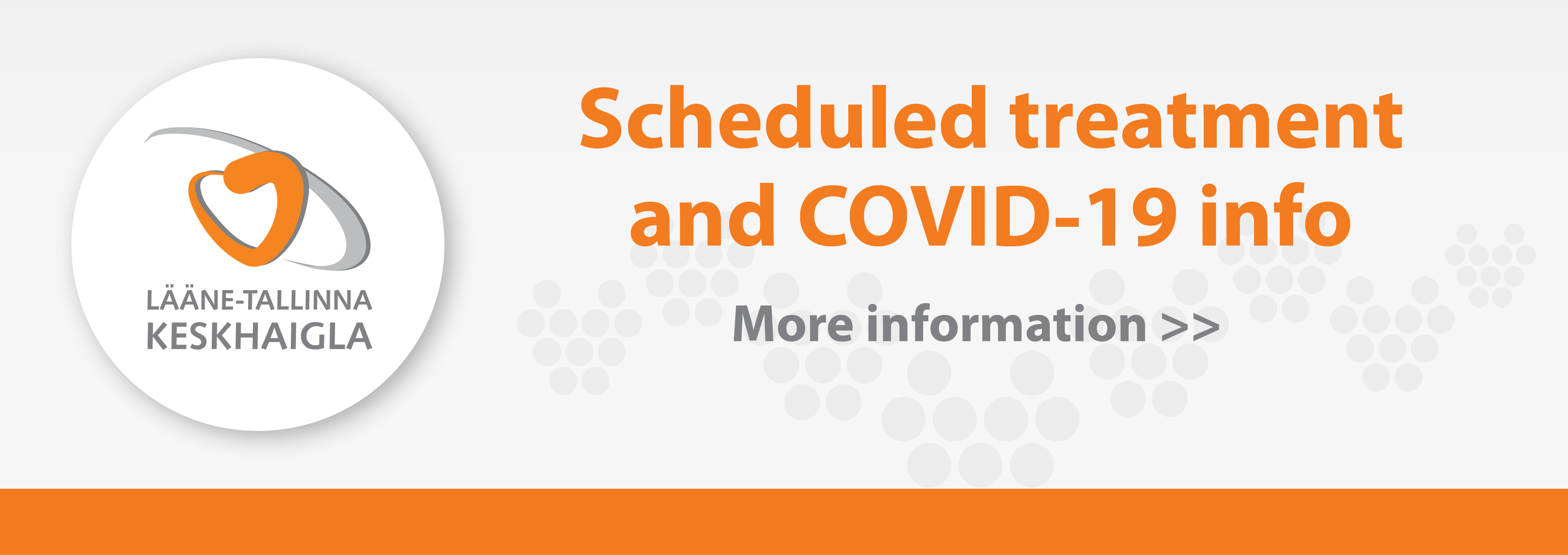 LÄÄNE-TALLINNA
KESKHAIGLA

Scheduled treatment and COVID-19 info

More information >>